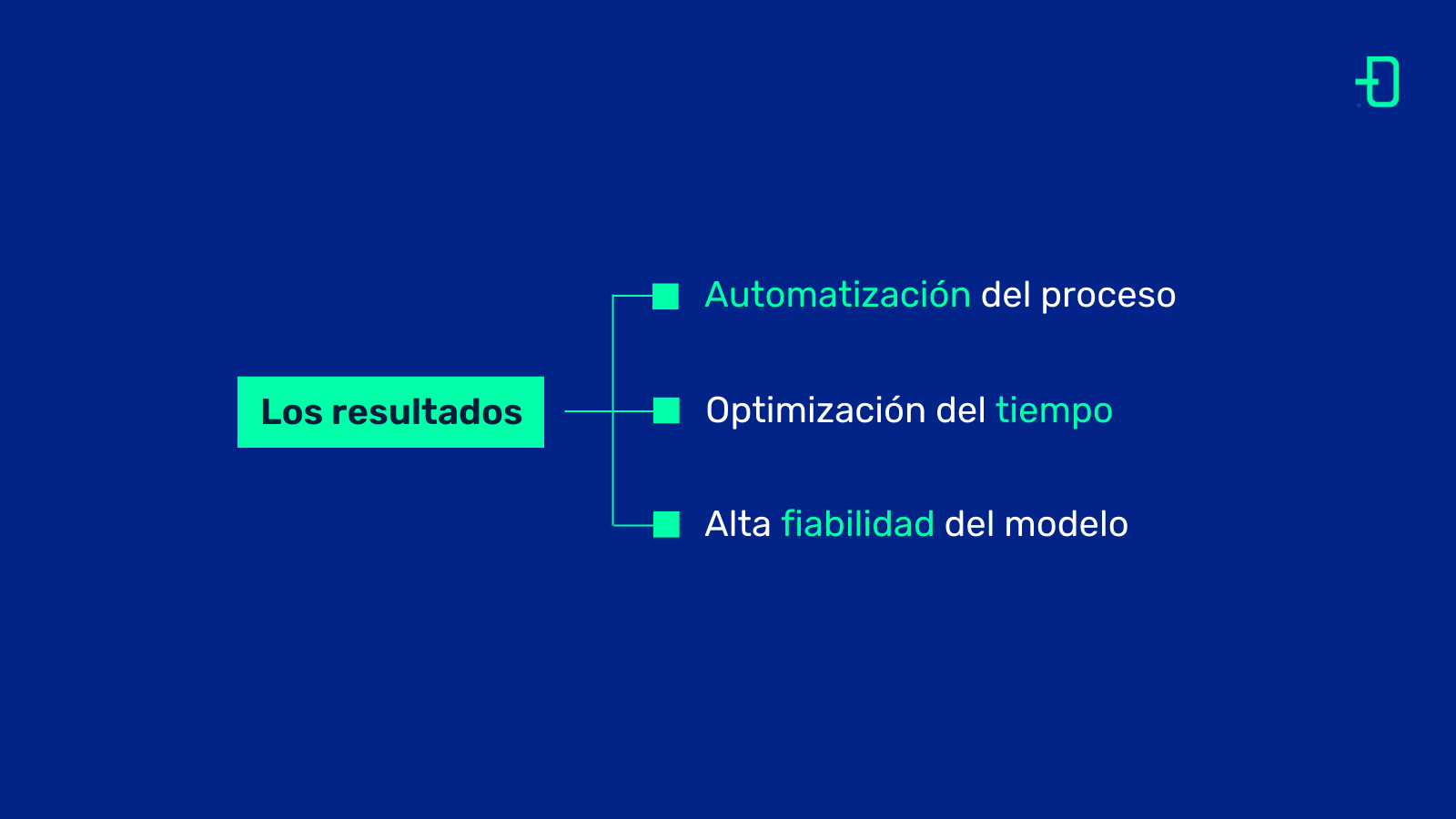 Los resultados

Automatización del proceso

Optimización del tiempo

Alta fiabilidad del modelo